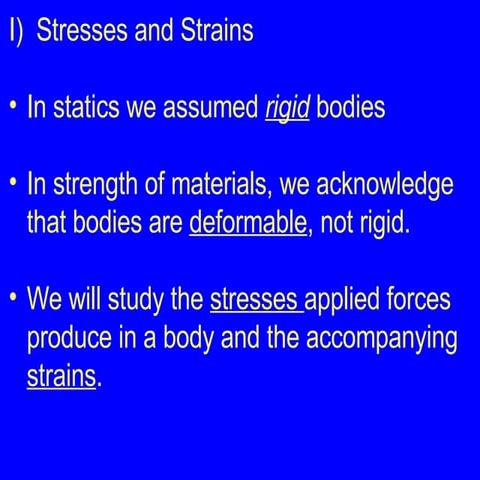 I) Stresses and Strains

• In statics we assumed rigid bodies

• In strength of materials, we acknowledge that bodies are deformable, not rigid.

• We will study the stresses applied forces produce in a body and the accompanying strains.